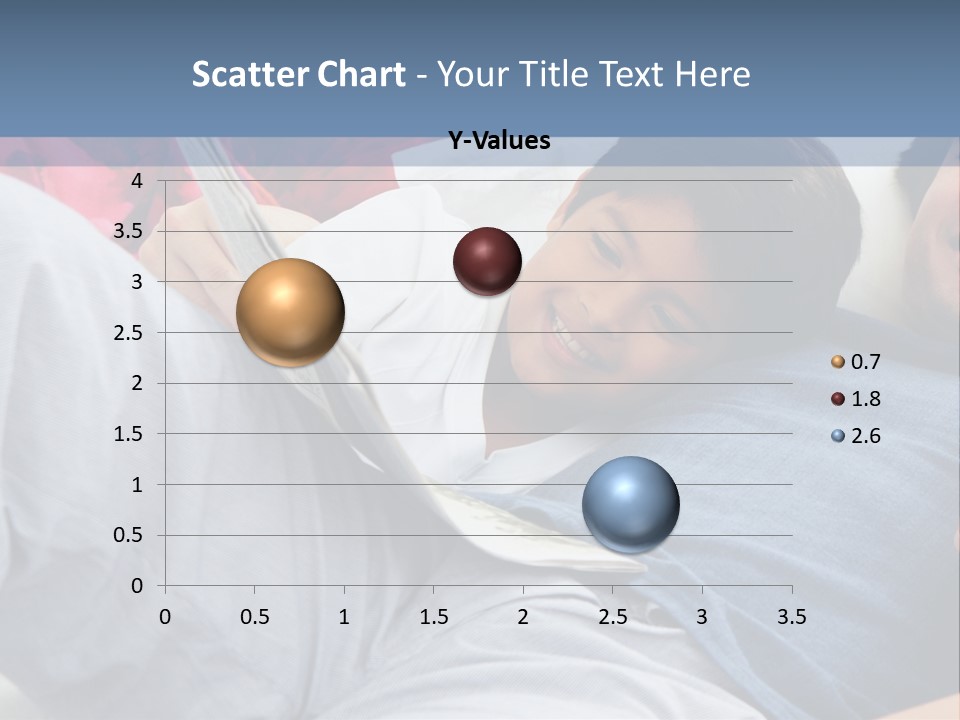 Scatter Chart - Your Title Text Here

Y-Values

4
3.5
3
2.5
2
1.5
1
0.5
0

0 0.5 1 1.5 2 2.5 3 3.5

0.7
1.8
2.6